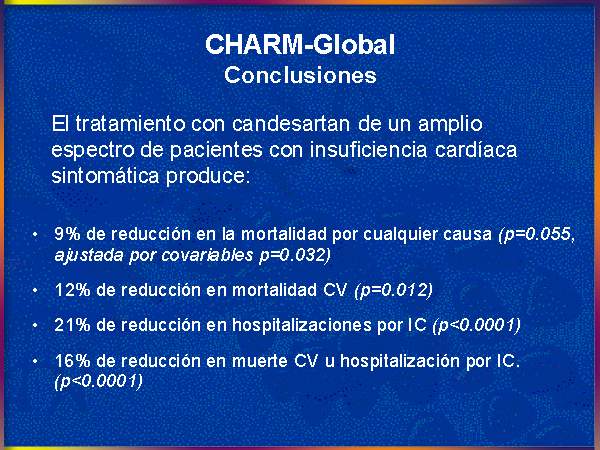 CHARM-Global
Conclusiones

El tratamiento con candesartan de un amplio espectro de pacientes con insuficiencia cardíaca sintomática produce:

• 9% de reducción en la mortalidad por cualquier causa (p=0.055, ajustada por covariables p=0.032)

• 12% de reducción en mortalidad CV (p=0.012)

• 21% de reducción en hospitalizaciones por IC (p<0.0001)

• 16% de reducción en muerte CV u hospitalización por IC. (p<0.0001)